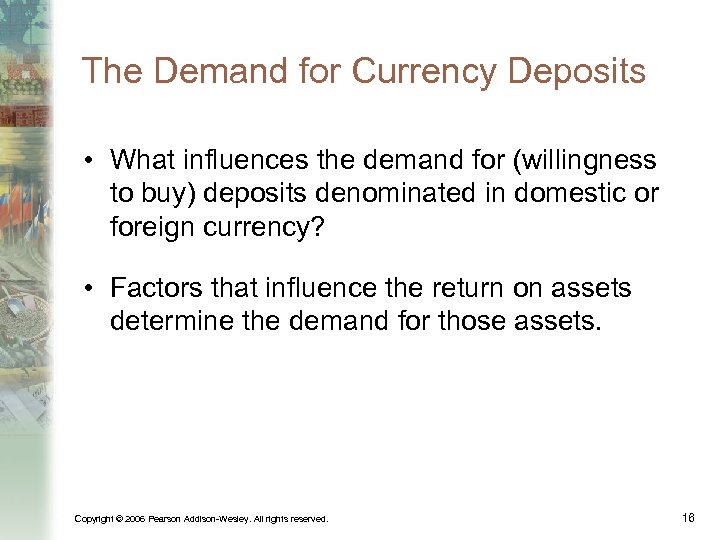 The Demand for Currency Deposits

• What influences the demand for (willingness to buy) deposits denominated in domestic or foreign currency?

• Factors that influence the return on assets determine the demand for those assets.

Copyright © 2006 Pearson Addison-Wesley. All rights reserved.

16